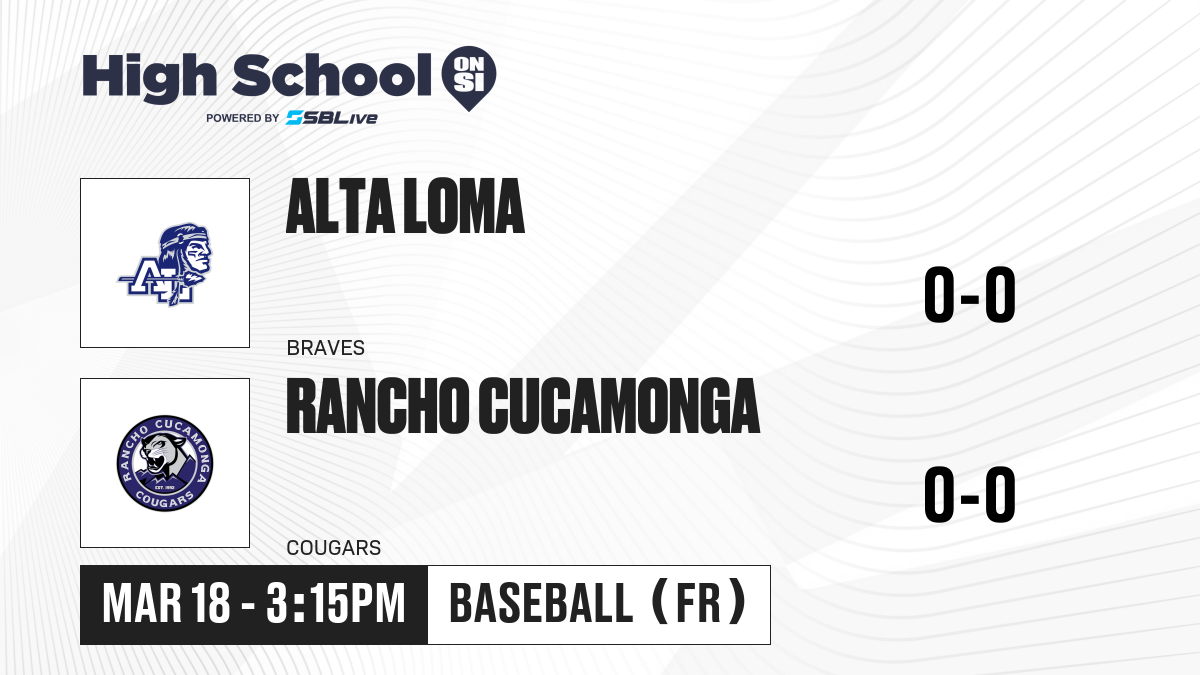 High School ON SI
POWERED BY SBLive

AL

ALTA LOMA

0-0

BRAVES

RANCHO CUCAMONGA COUGARS EST. 1992

RANCHO CUCAMONGA

0-0

COUGARS

MAR 18 - 3:15PM

BASEBALL (FR)